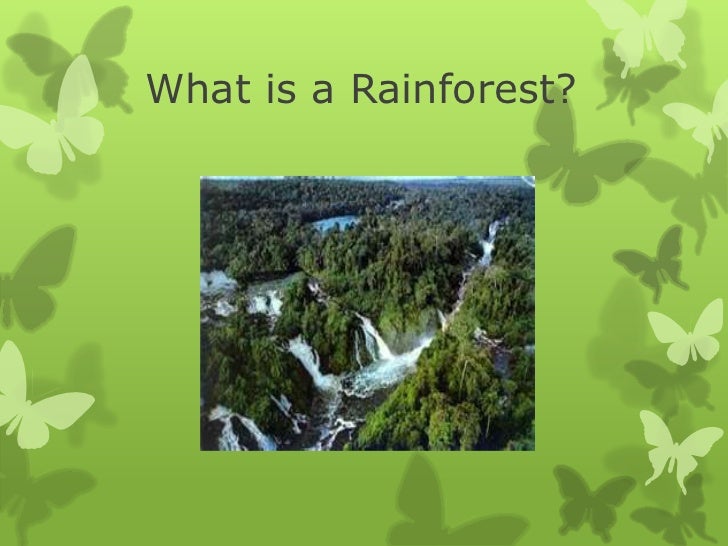 What is a Rainforest?